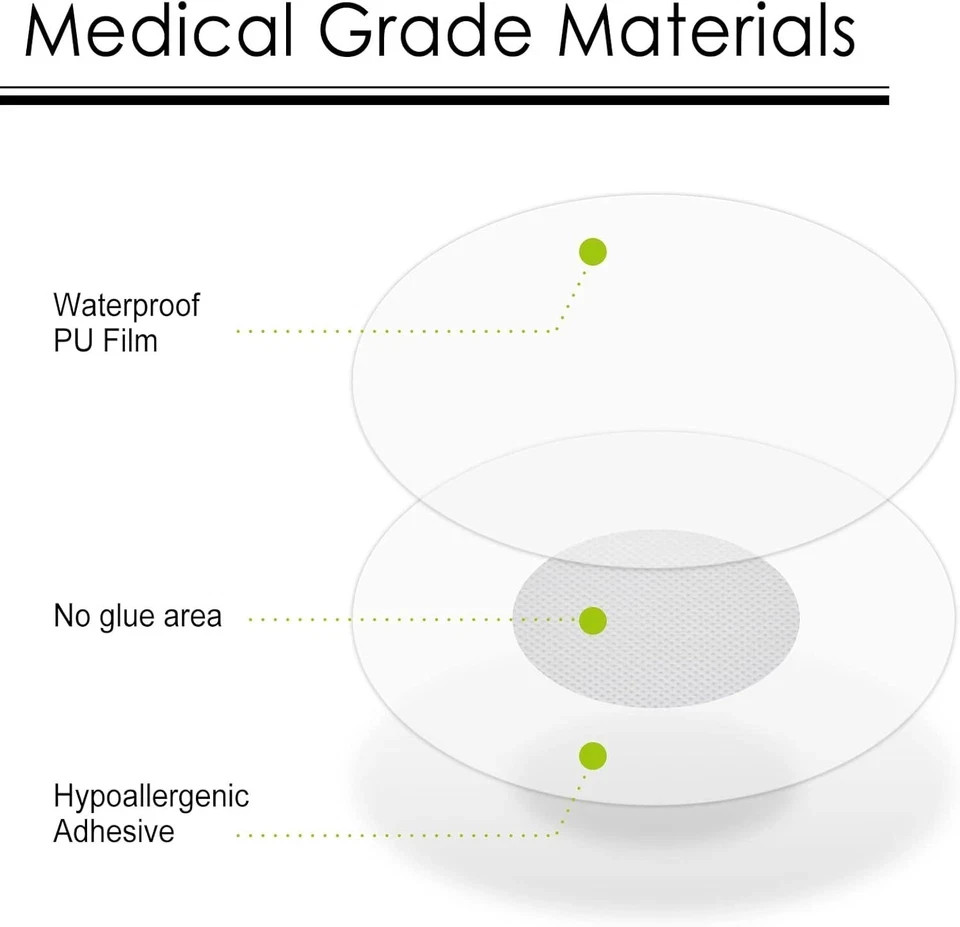 Medical Grade Materials

Waterproof
PU Film

No glue area

Hypoallergenic
Adhesive